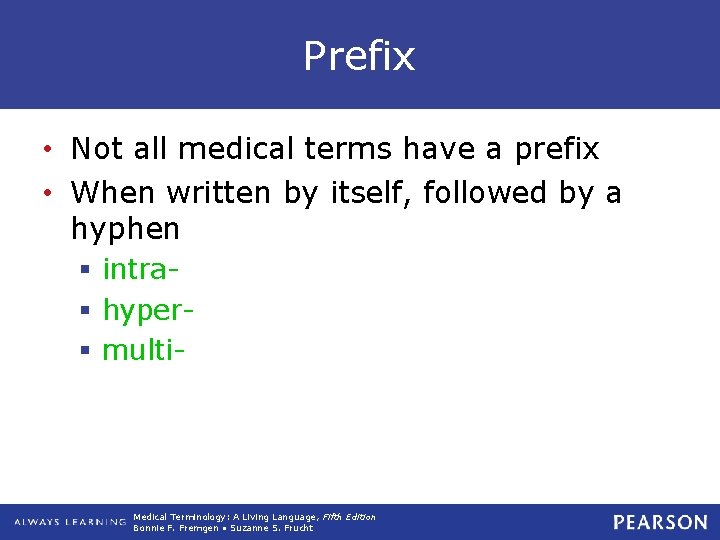 Prefix

• Not all medical terms have a prefix
• When written by itself, followed by a hyphen
  ▪ intra-
  ▪ hyper-
  ▪ multi-

ALWAYS LEARNING Medical Terminology: A Living Language, Fifth Edition
Bonnie F. Fremgen • Suzanne S. Frucht PEARSON